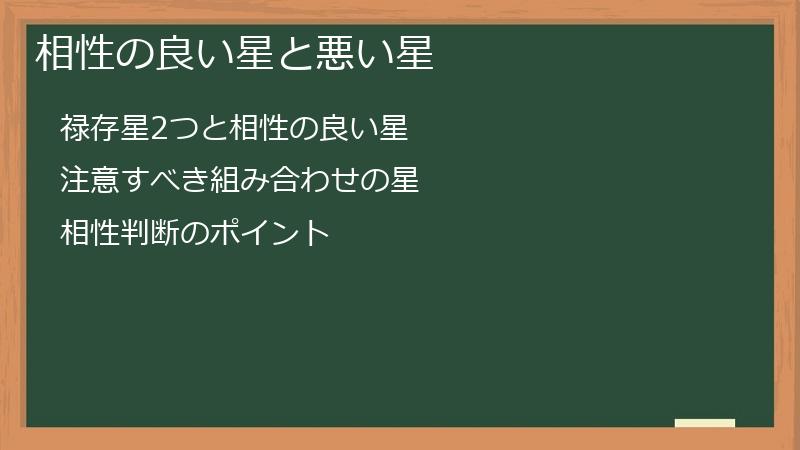 相性の良い星と悪い星

禄存星2つと相性の良い星

注意すべき組み合わせの星

相性判断のポイント